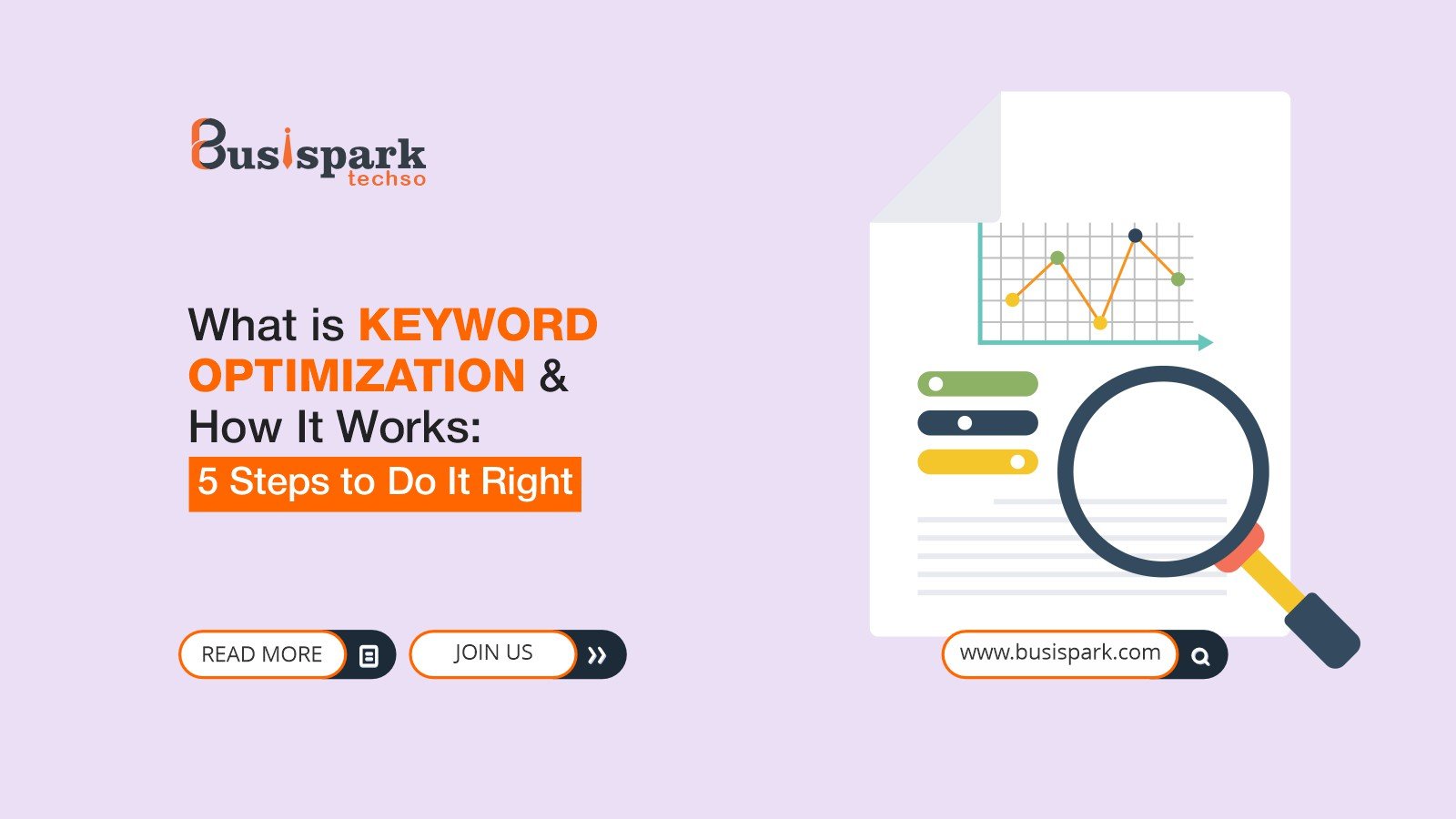 Busispark
techso

What is KEYWORD OPTIMIZATION & How It Works:
5 Steps to Do It Right

READ MORE

JOIN US

www.busispark.com